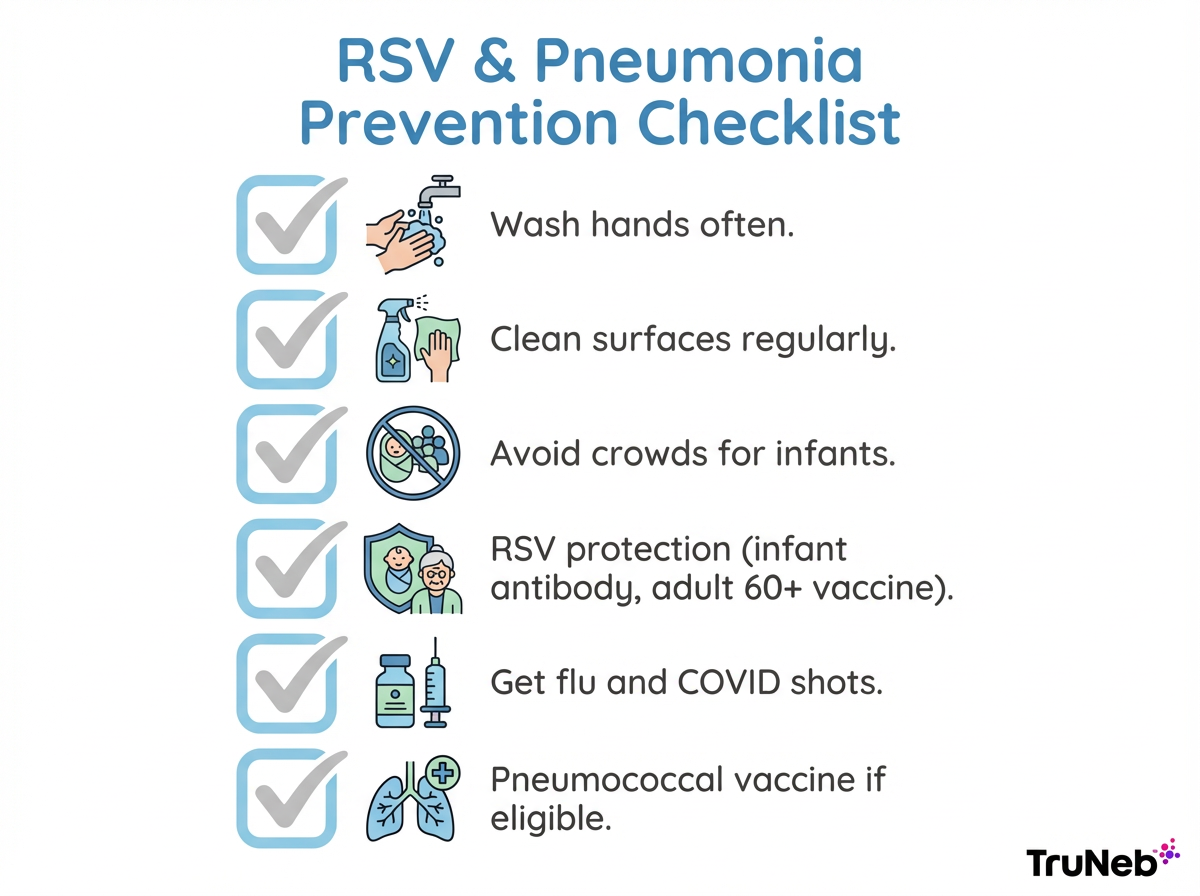 RSV & Pneumonia Prevention Checklist

Wash hands often.

Clean surfaces regularly.

Avoid crowds for infants.

RSV protection (infant antibody, adult 60+ vaccine).

Get flu and COVID shots.

Pneumococcal vaccine if eligible.

TruNeb